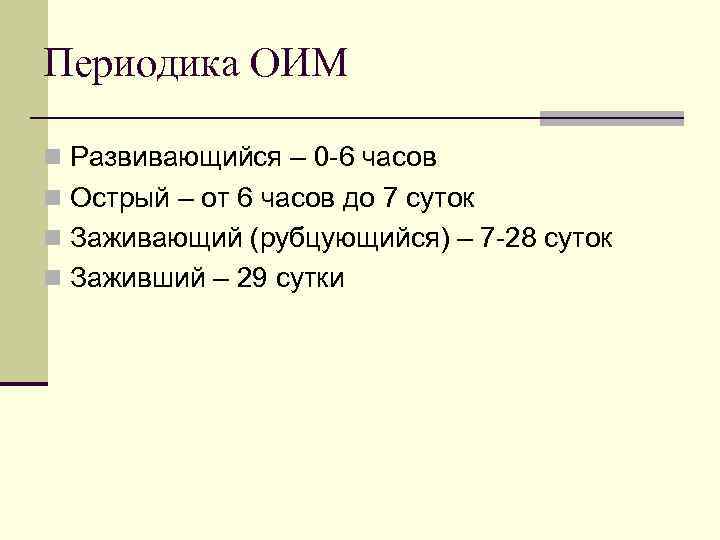 Периодика ОИМ

Развивающийся – 0-6 часов
Острый – от 6 часов до 7 суток
Заживающий (рубцующийся) – 7-28 суток
Заживший – 29 сутки